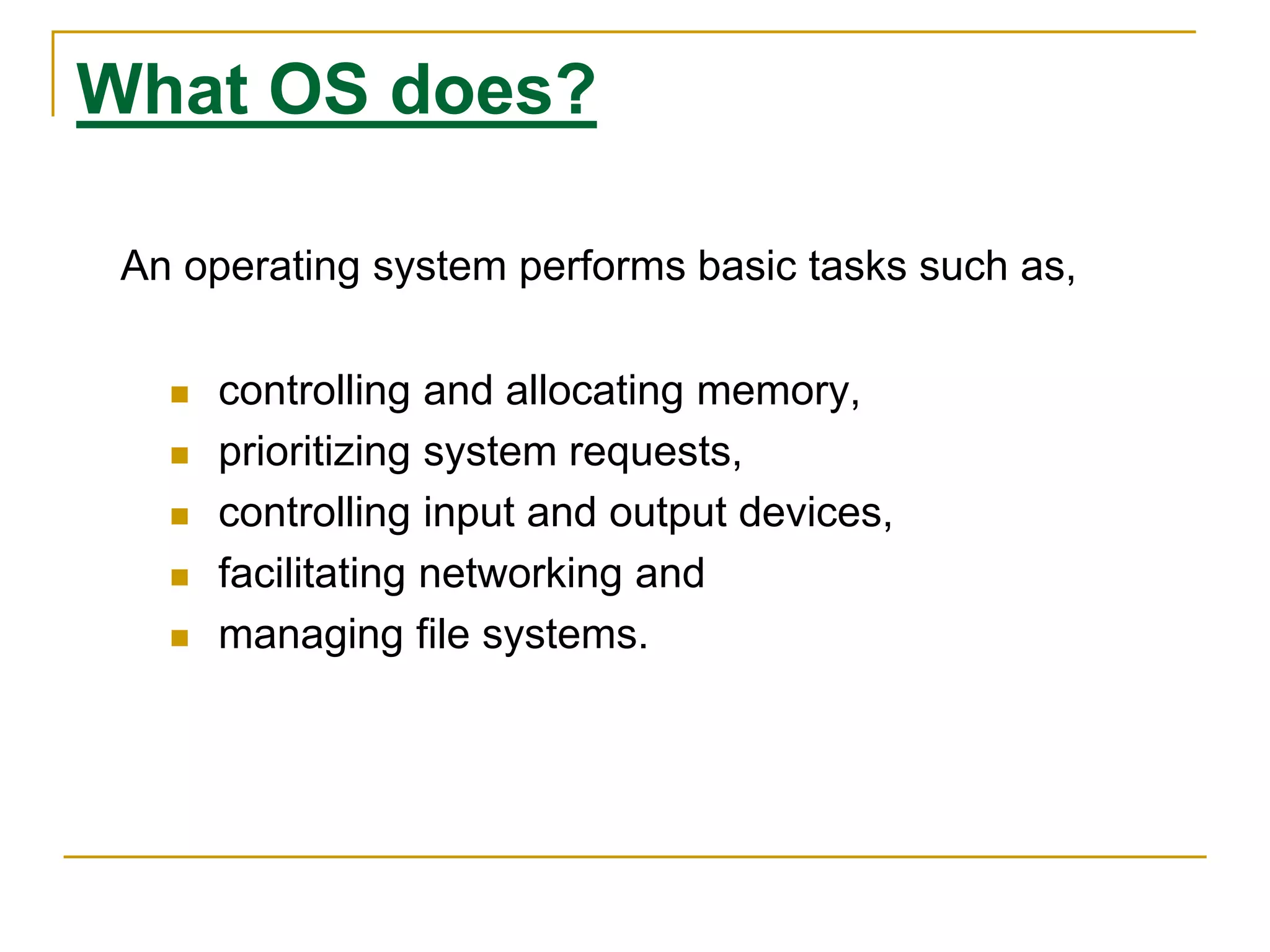 What OS does?

An operating system performs basic tasks such as,

- controlling and allocating memory,
- prioritizing system requests,
- controlling input and output devices,
- facilitating networking and
- managing file systems.